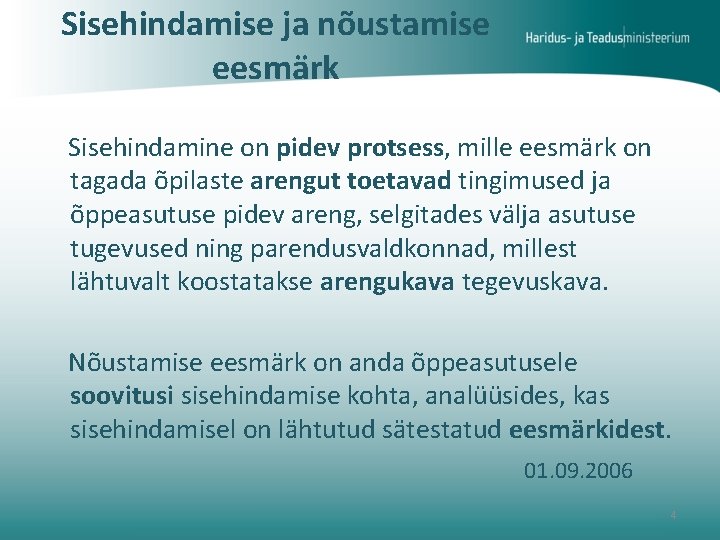 Sisehindamise ja nõustamise eesmärk

Haridus- ja Teadusministeerium

Sisehindamine on pidev protsess, mille eesmärk on tagada õpilaste arengut toetavad tingimused ja õppeasutuse pidev areng, selgitades välja asutuse tugevused ning parendusvaldkonnad, millest lähtuvalt koostatakse arengukava tegevuskava.

Nõustamise eesmärk on anda õppeasutusele soovitusi sisehindamise kohta, analüüsides, kas sisehindamisel on lähtutud sätestatud eesmärkidest.

01.09.2006

4